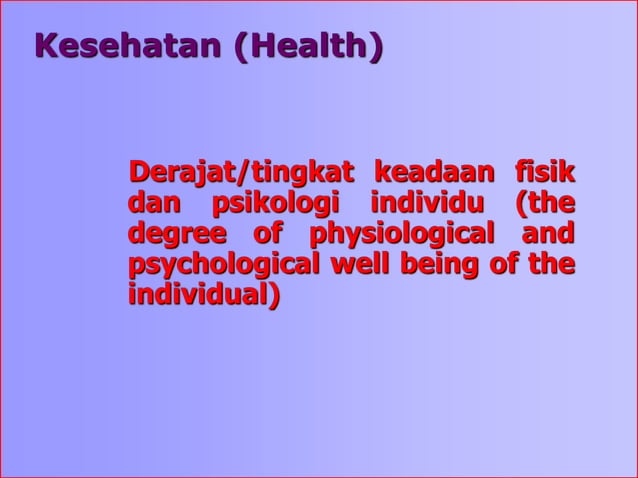 Kesehatan (Health)

Derajat/tingkat keadaan fisik dan psikologi individu (the degree of physiological and psychological well being of the individual)